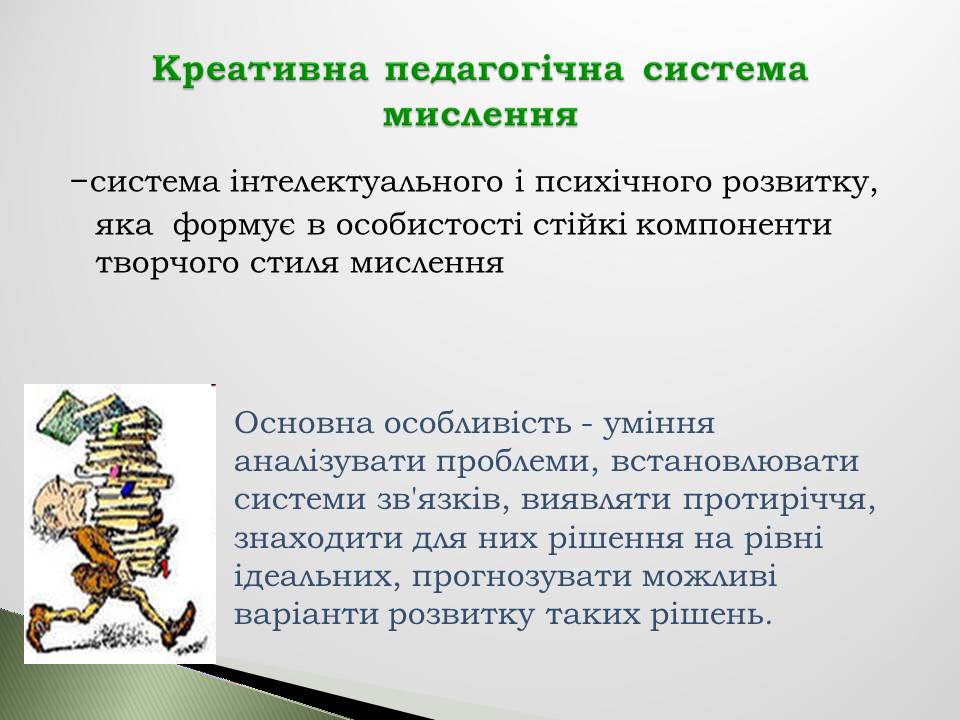 Креативна педагогічна система мислення

–система інтелектуального і психічного розвитку, яка формує в особистості стійкі компоненти творчого стиля мислення

Основна особливість - уміння аналізувати проблеми, встановлювати системи зв'язків, виявляти протиріччя, знаходити для них рішення на рівні ідеальних, прогнозувати можливі варіанти розвитку таких рішень.